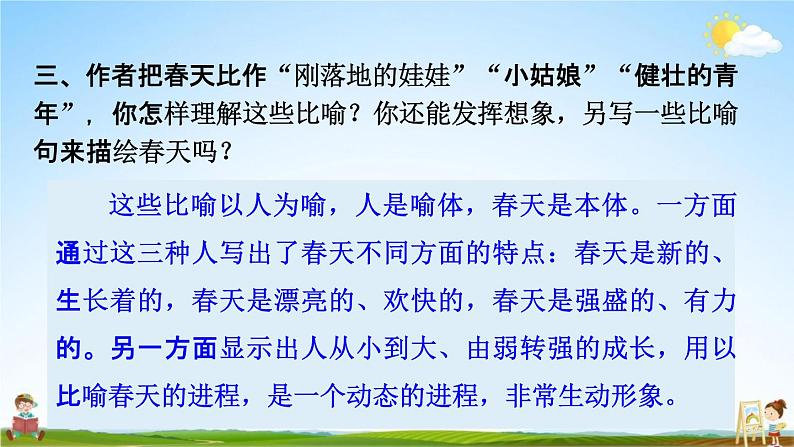 三、作者把春天比作“刚落地的娃娃”“小姑娘”“健壮的青年”，你怎样理解这些比喻？你还能发挥想象，另写一些比喻句来描绘春天吗？

这些比喻以人为喻，人是喻体，春天是本体。一方面通过这三种人写出了春天不同方面的特点：春天是新的、生长着的，春天是漂亮的、欢快的，春天是强盛的、有力的。另一方面显示出人从小到大、由弱转强的成长，用以比喻春天的进程，是一个动态的进程，非常生动形象。